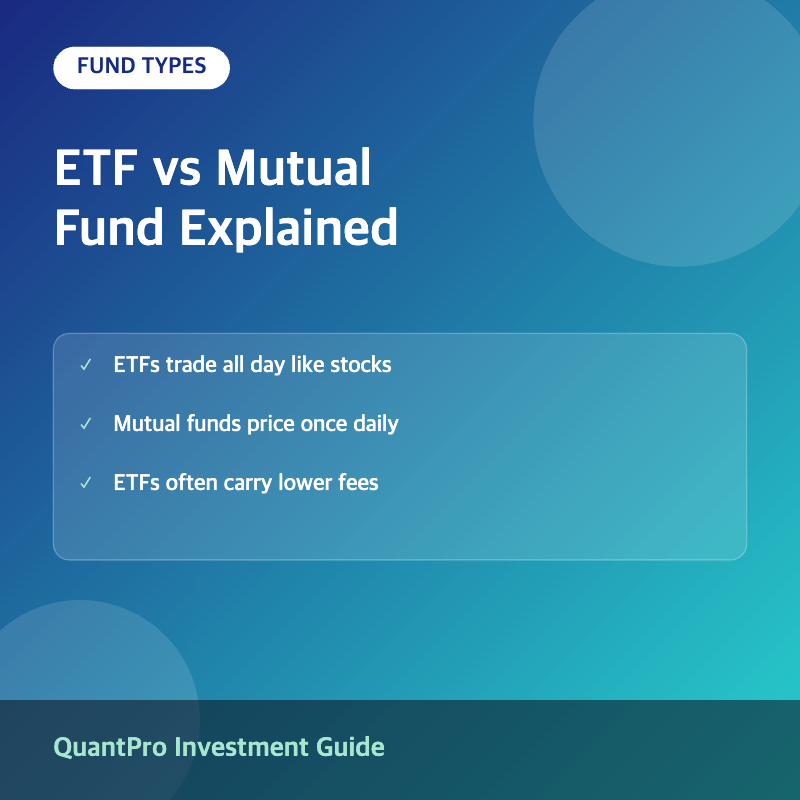 FUND TYPES

ETF vs Mutual Fund Explained

✓ ETFs trade all day like stocks

✓ Mutual funds price once daily

✓ ETFs often carry lower fees

QuantPro Investment Guide